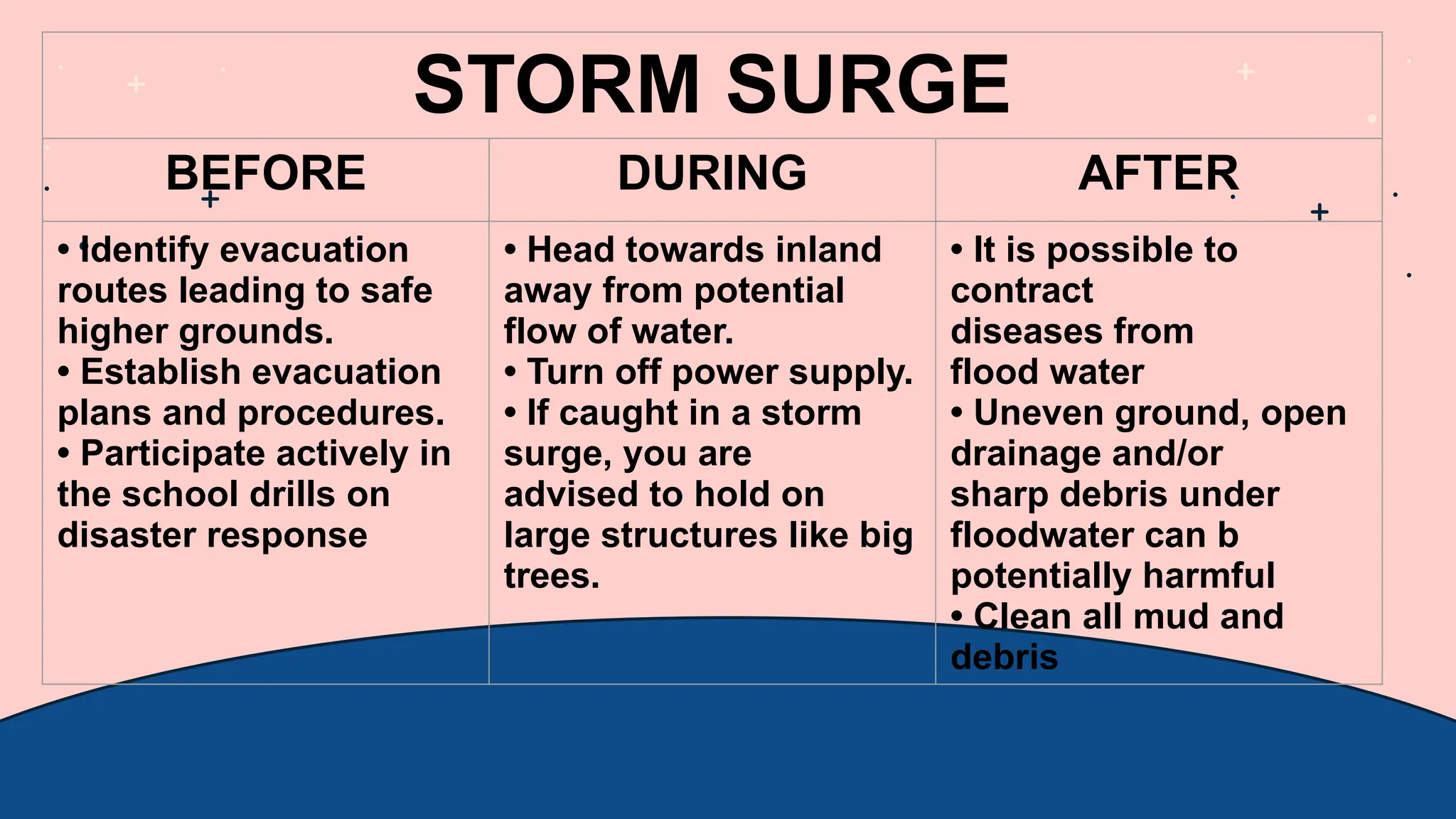 STORM SURGE

| BEFORE | DURING | AFTER |
|---|---|---|
| • Identify evacuation routes leading to safe higher grounds. • Establish evacuation plans and procedures. • Participate actively in the school drills on disaster response | • Head towards inland away from potential flow of water. • Turn off power supply. • If caught in a storm surge, you are advised to hold on large structures like big trees. | • It is possible to contract diseases from flood water • Uneven ground, open drainage and/or sharp debris under floodwater can b potentially harmful • Clean all mud and debris |